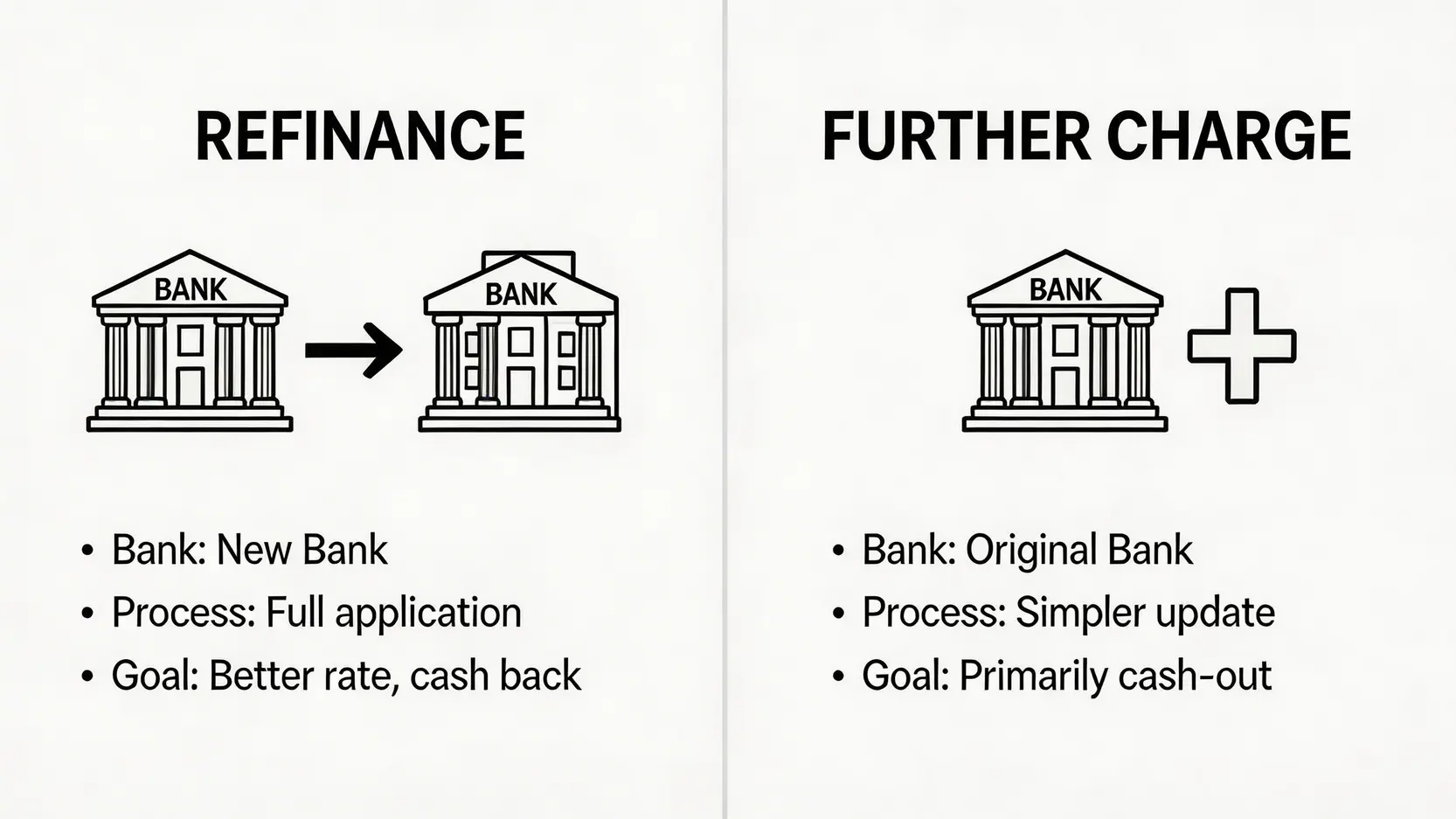 REFINANCE

BANK

BANK

• Bank: New Bank
• Process: Full application
• Goal: Better rate, cash back

FURTHER CHARGE

BANK

• Bank: Original Bank
• Process: Simpler update
• Goal: Primarily cash-out